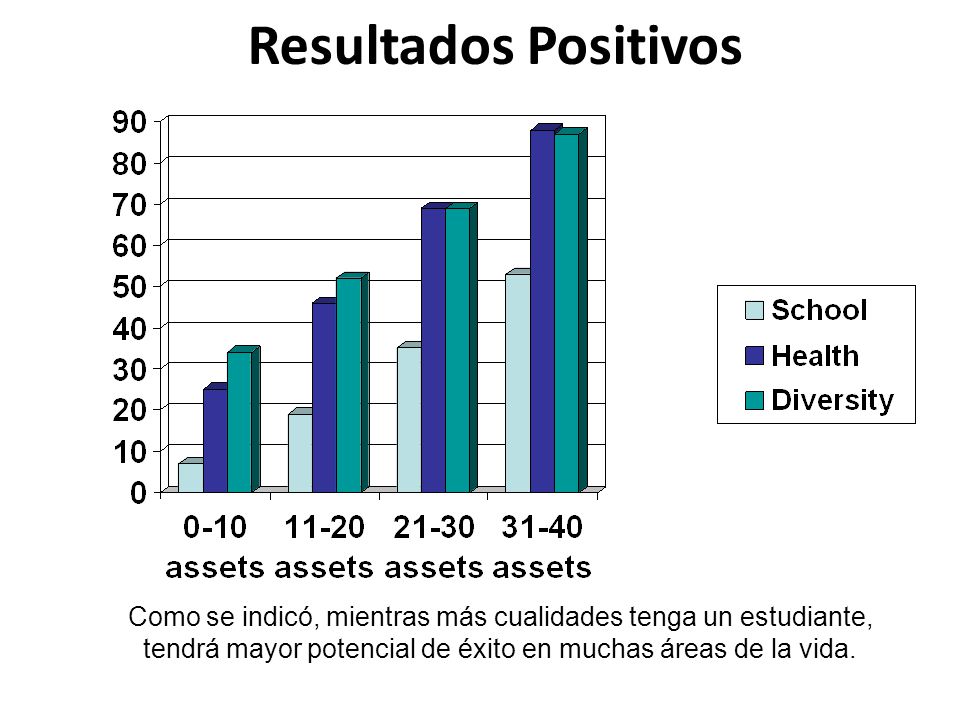 Resultados Positivos

90
80
70
60
50
40
30
20
10
0

0-10 assets
11-20 assets
21-30 assets
31-40 assets

School
Health
Diversity

Como se indicó, mientras más cualidades tenga un estudiante, tendrá mayor potencial de éxito en muchas áreas de la vida.